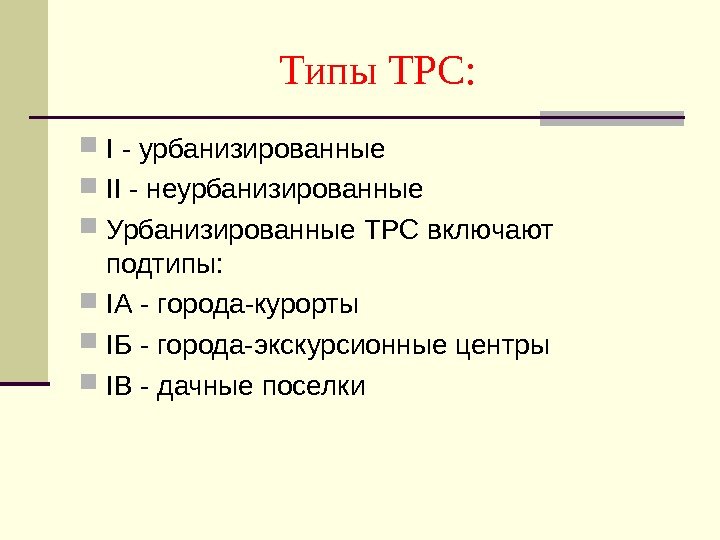 Типы ТРС:

I - урбанизированные

II - неурбанизированные

Урбанизированные ТРС включают подтипы:

IА - города-курорты

IБ - города-экскурсионные центры

IВ - дачные поселки